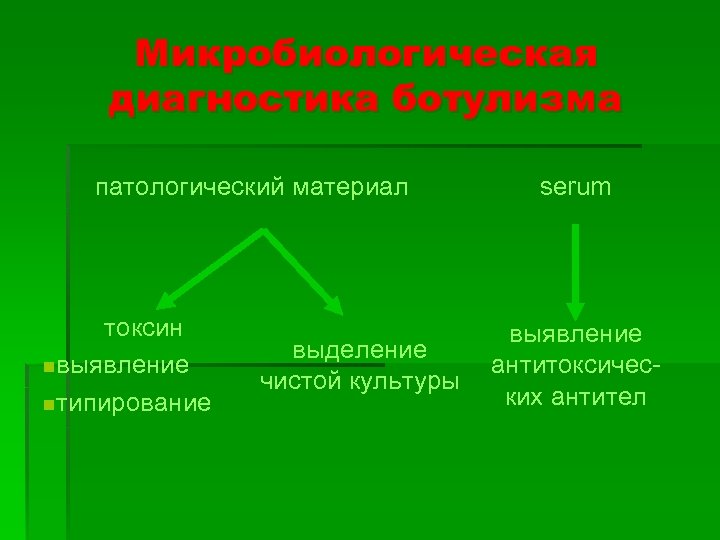 Микробиологическая диагностика ботулизма

патологический материал

serum

токсин

выявление

типирование

выделение чистой культуры

выявление антитоксических антител